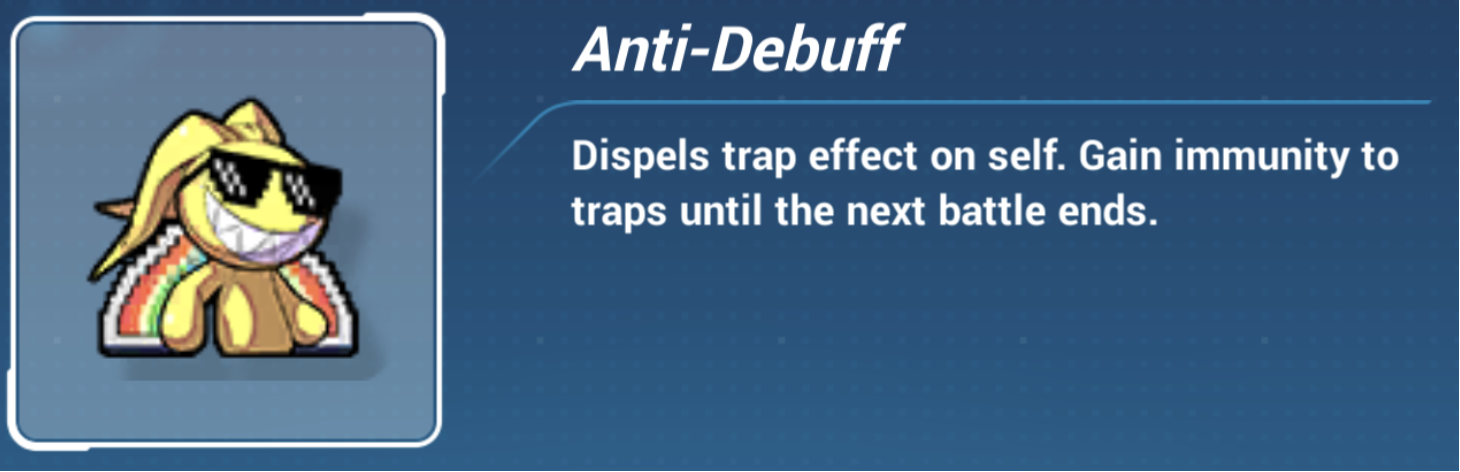 Anti-Debuff

Dispels trap effect on self. Gain immunity to traps until the next battle ends.